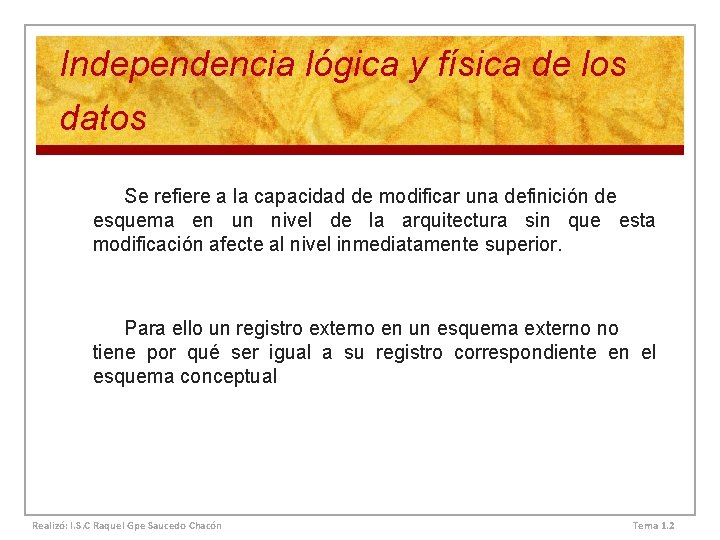 Independencia lógica y física de los datos

Se refiere a la capacidad de modificar una definición de esquema en un nivel de la arquitectura sin que esta modificación afecte al nivel inmediatamente superior.

Para ello un registro externo en un esquema externo no tiene por qué ser igual a su registro correspondiente en el esquema conceptual

Realizó: I.S.C Raquel Gpe Saucedo Chacón

Tema 1.2